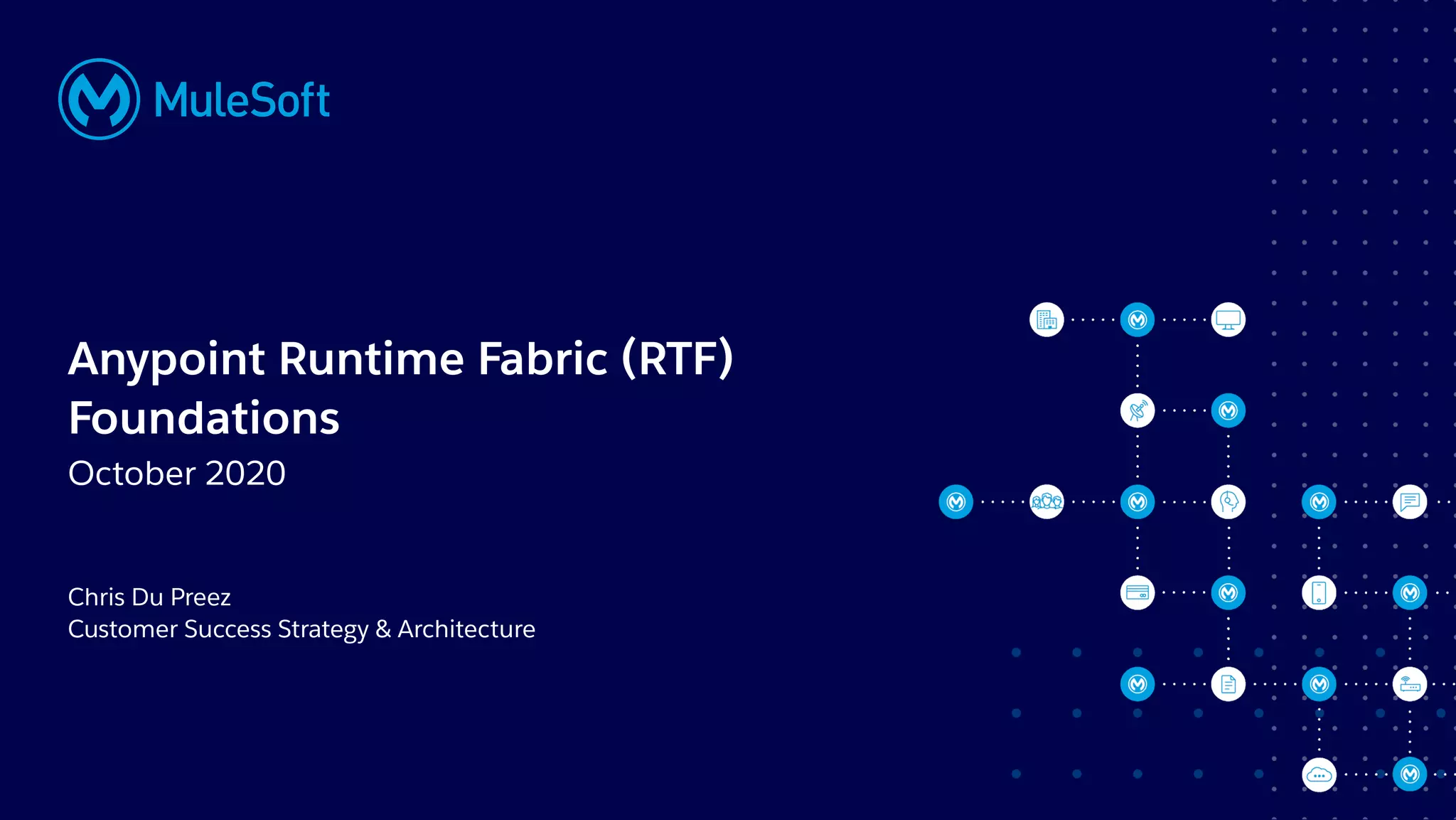 MuleSoft

Anypoint Runtime Fabric (RTF) Foundations

October 2020

Chris Du Preez
Customer Success Strategy & Architecture